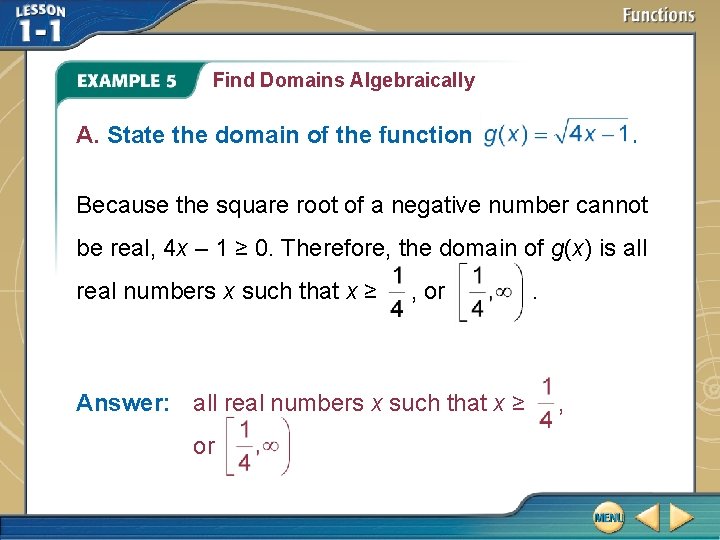 LESSON 1-1

Functions

EXAMPLE 5 Find Domains Algebraically

A. State the domain of the function $g(x) = \sqrt{4x - 1}$.

Because the square root of a negative number cannot be real, $4x - 1 \geq 0$. Therefore, the domain of $g(x)$ is all real numbers $x$ such that $x \geq \frac{1}{4}$, or $\left[\frac{1}{4}, \infty\right)$.

Answer: all real numbers $x$ such that $x \geq \frac{1}{4}$, or $\left[\frac{1}{4}, \infty\right)$

MENU